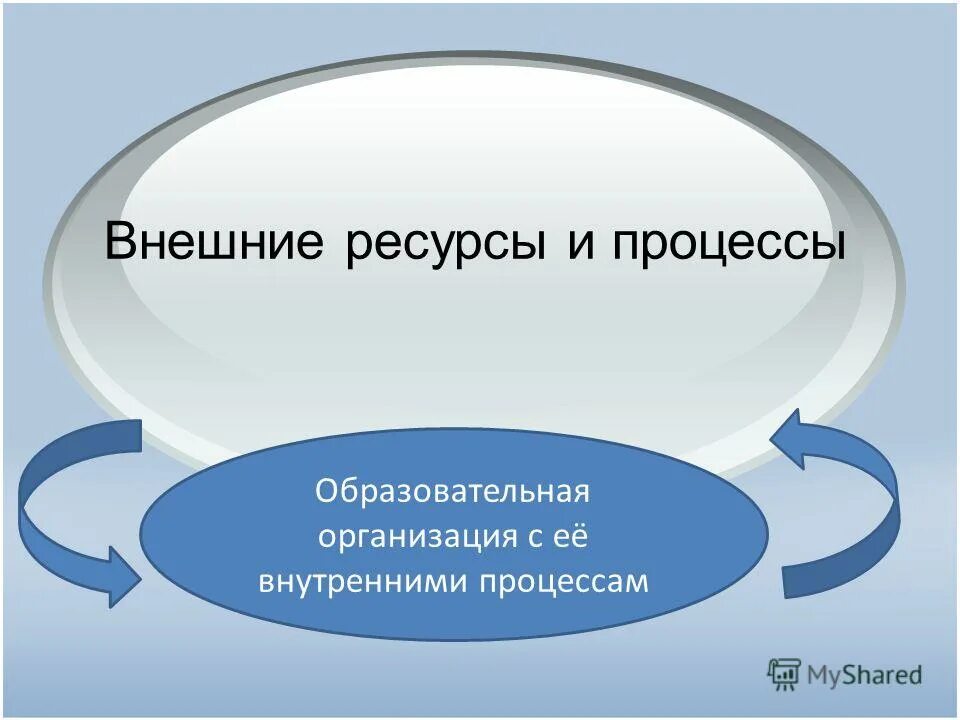 Внешние ресурсы и процессы

Образовательная организация с её внутренними процессам

MyShared